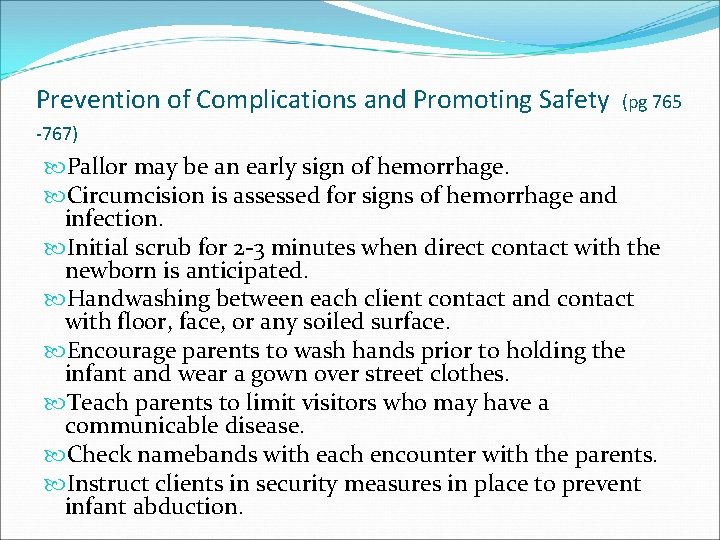 Prevention of Complications and Promoting Safety (pg 765 -767)

Pallor may be an early sign of hemorrhage.

Circumcision is assessed for signs of hemorrhage and infection.

Initial scrub for 2-3 minutes when direct contact with the newborn is anticipated.

Handwashing between each client contact and contact with floor, face, or any soiled surface.

Encourage parents to wash hands prior to holding the infant and wear a gown over street clothes.

Teach parents to limit visitors who may have a communicable disease.

Check namebands with each encounter with the parents.

Instruct clients in security measures in place to prevent infant abduction.